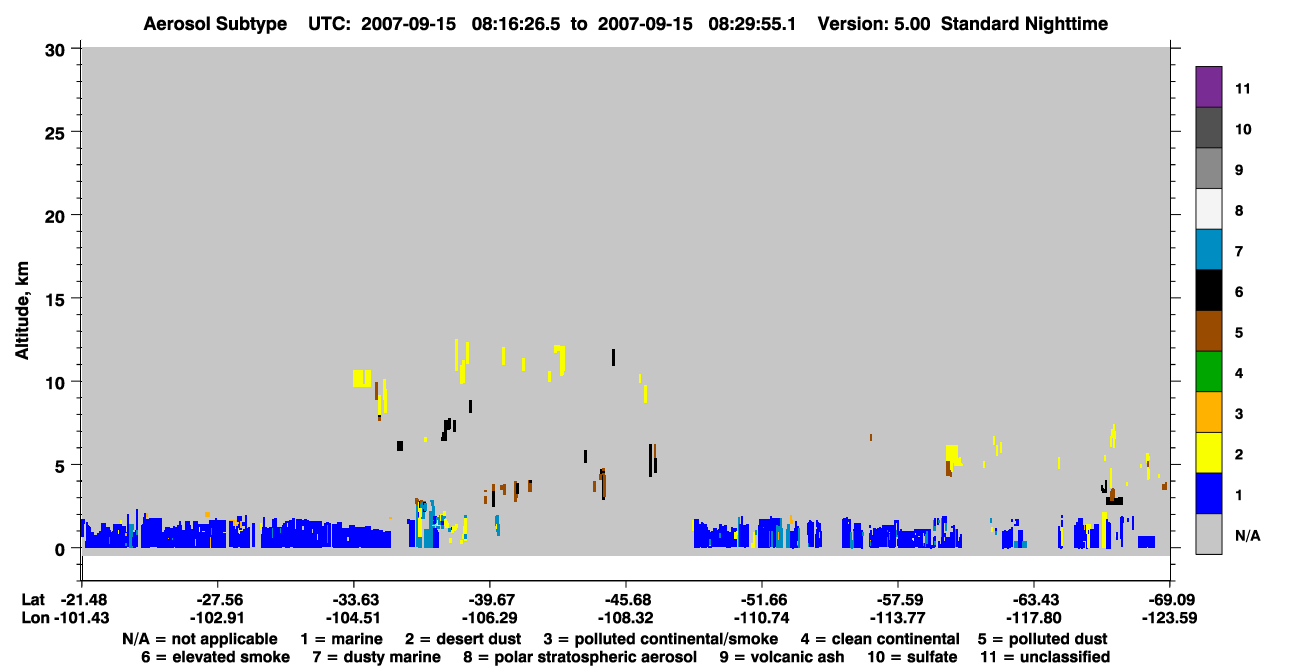 Aerosol Subtype UTC: 2007-09-15 08:16:26.5 to 2007-09-15 08:29:55.1 Version: 5.00 Standard Nighttime

Altitude, km

30
25
20
15
10
5
0

11
10
9
8
7
6
5
4
3
2
1
N/A

Lat -21.48 -27.56 -33.63 -39.67 -45.68 -51.66 -57.59 -63.43 -69.09
Lon -101.43 -102.91 -104.51 -106.29 -108.32 -110.74 -113.77 -117.80 -123.59

N/A = not applicable 1 = marine 2 = desert dust 3 = polluted continental/smoke 4 = clean continental 5 = polluted dust
6 = elevated smoke 7 = dusty marine 8 = polar stratospheric aerosol 9 = volcanic ash 10 = sulfate 11 = unclassified